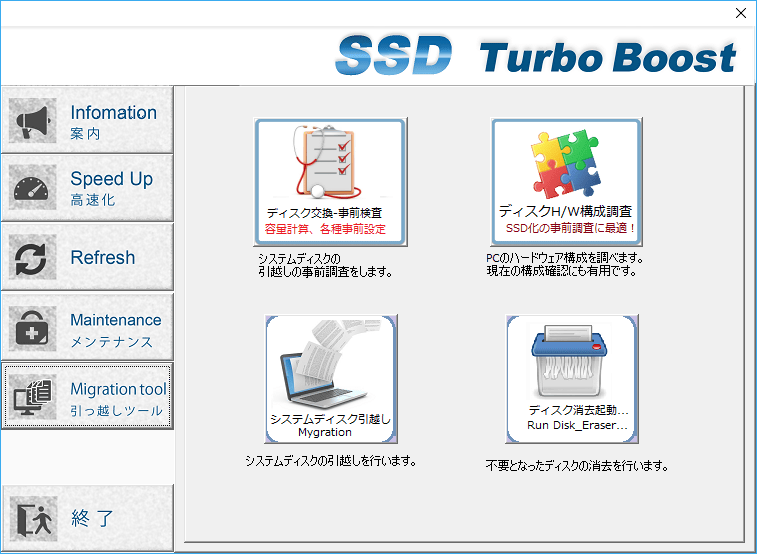 SSD Turbo Boost

Infomation
案内

Speed Up
高速化

Refresh

Maintenance
メンテナンス

Migration tool
引っ越しツール

終了

ディスク交換-事前検査
容量計算、各種事前設定

システムディスクの
引越しの事前調査をします。

ディスクH/W構成調査
SSD化の事前調査に最適！

PCのハードウェア構成を調べます。
現在の構成確認にも有用です。

システムディスク引越し
Mygration

システムディスクの引越しを行います。

ディスク消去起動...
Run Disk_Eraser...

不要となったディスクの消去を行います。